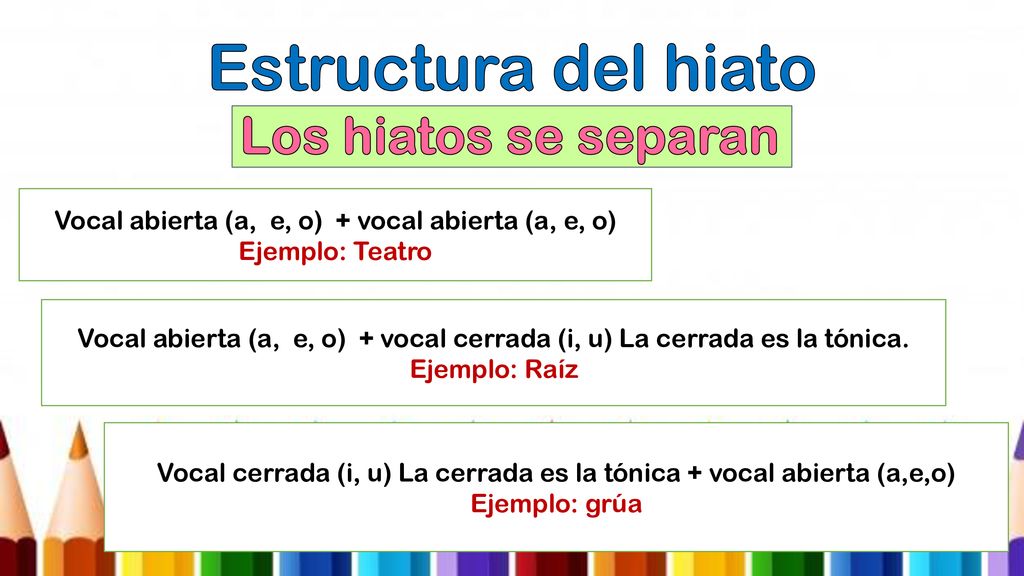 Estructura del hiato

Los hiatos se separan

Vocal abierta (a, e, o) + vocal abierta (a, e, o)
Ejemplo: Teatro

Vocal abierta (a, e, o) + vocal cerrada (i, u) La cerrada es la tónica.
Ejemplo: Raíz

Vocal cerrada (i, u) La cerrada es la tónica + vocal abierta (a,e,o)
Ejemplo: grúa